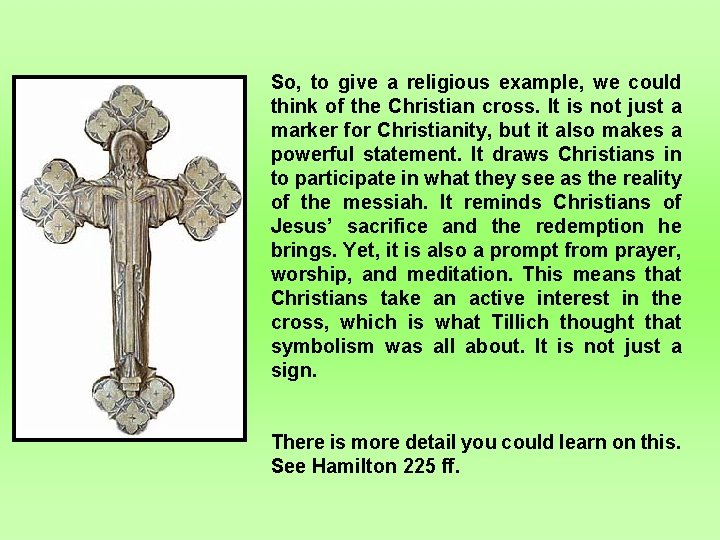 So, to give a religious example, we could think of the Christian cross. It is not just a marker for Christianity, but it also makes a powerful statement. It draws Christians in to participate in what they see as the reality of the messiah. It reminds Christians of Jesus' sacrifice and the redemption he brings. Yet, it is also a prompt from prayer, worship, and meditation. This means that Christians take an active interest in the cross, which is what Tillich thought that symbolism was all about. It is not just a sign.

There is more detail you could learn on this. See Hamilton 225 ff.